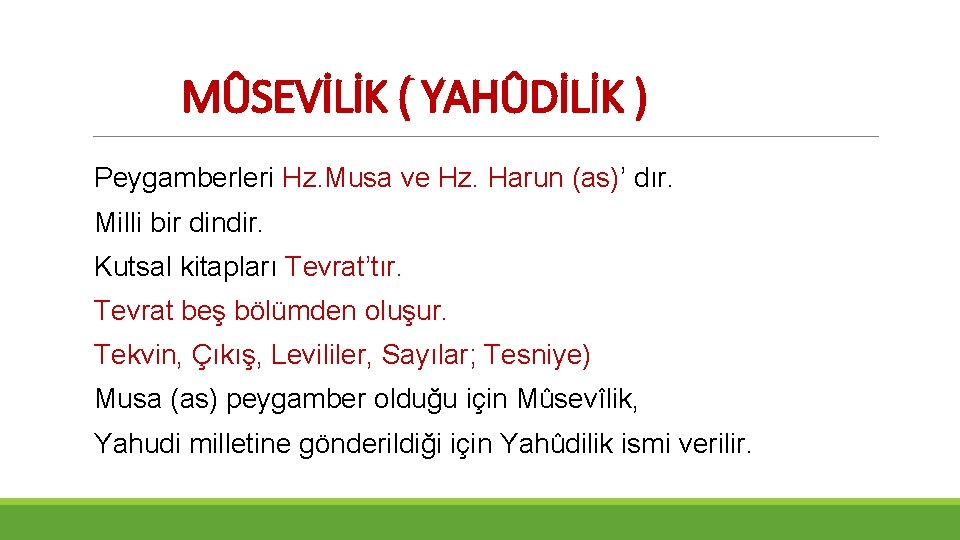 MÛSEVİLİK ( YAHÛDİLİK )

Peygamberleri Hz.Musa ve Hz. Harun (as)’ dır.

Milli bir dindir.

Kutsal kitapları Tevrat’tır.

Tevrat beş bölümden oluşur.

Tekvin, Çıkış, Levililer, Sayılar; Tesniye)

Musa (as) peygamber olduğu için Mûsevîlik,

Yahudi milletine gönderildiği için Yahûdilik ismi verilir.